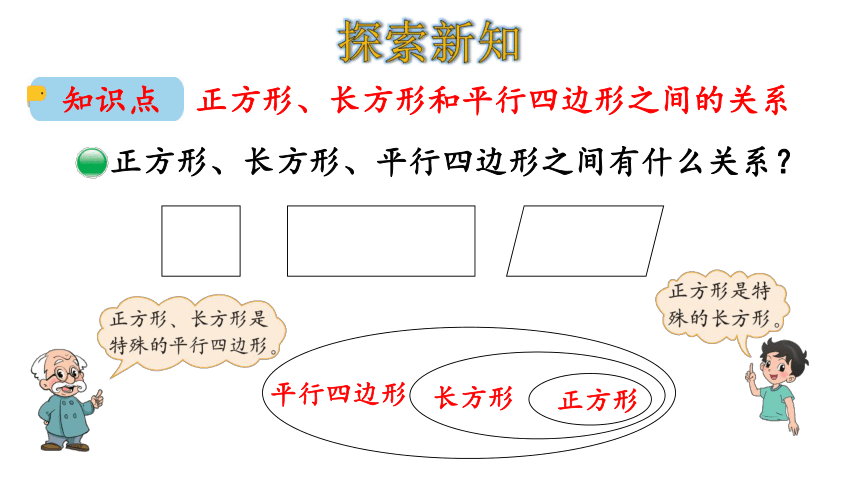 探索新知

知识点 正方形、长方形和平行四边形之间的关系

正方形、长方形、平行四边形之间有什么关系？

正方形、长方形是特殊的平行四边形。

正方形是特殊的长方形。

平行四边形 长方形 正方形